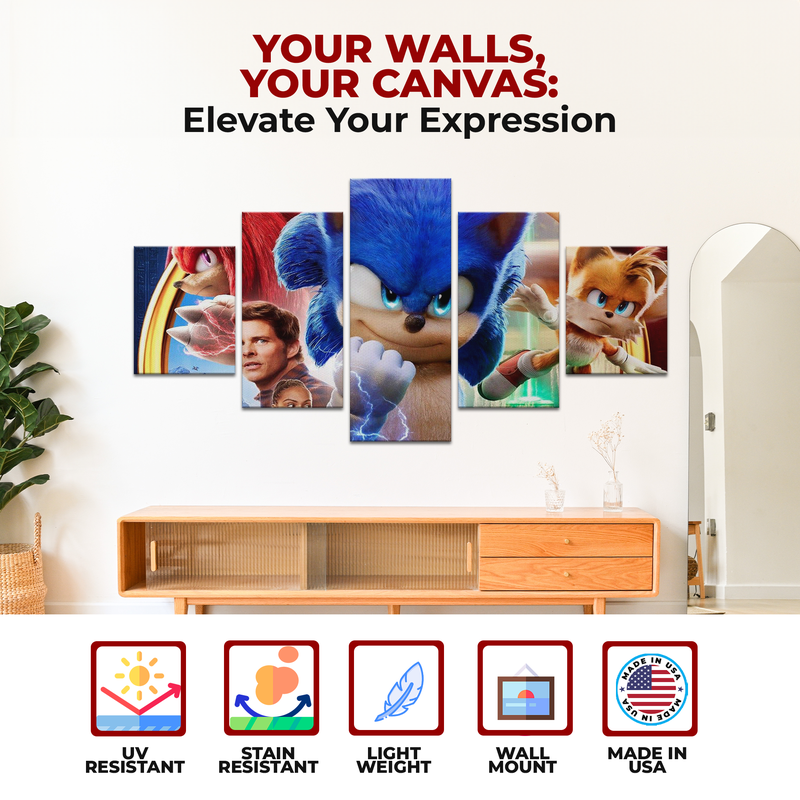 YOUR WALLS, YOUR CANVAS:
Elevate Your Expression

MADE IN USA MADE IN USA

UV RESISTANT

STAIN RESISTANT

LIGHT WEIGHT

WALL MOUNT

MADE IN USA